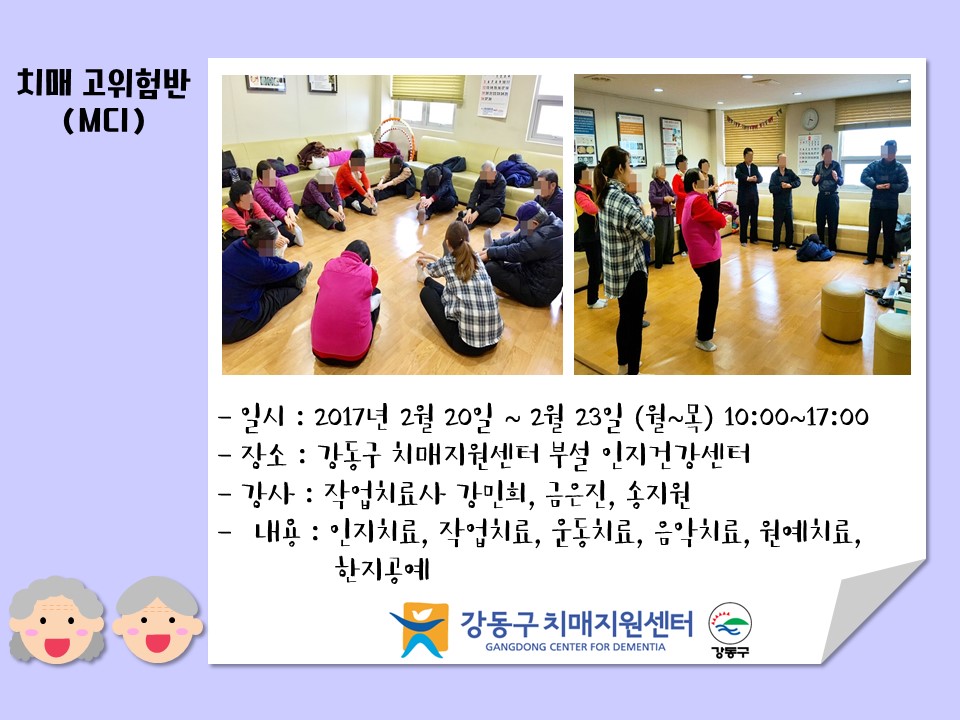 치매 고위험반
(MCI)

- 일시 : 2017년 2월 20일 ~ 2월 23일 (월~목) 10:00~17:00
- 장소 : 강동구 치매지원센터 부설 인지건강센터
- 강사 : 작업치료사 강민희, 금은진, 송지원
- 내용 : 인지치료, 작업치료, 운동치료, 음악치료, 원예치료, 한지공예

강동구 치매지원센터
GANGDONG CENTER FOR DEMENTIA
강동구